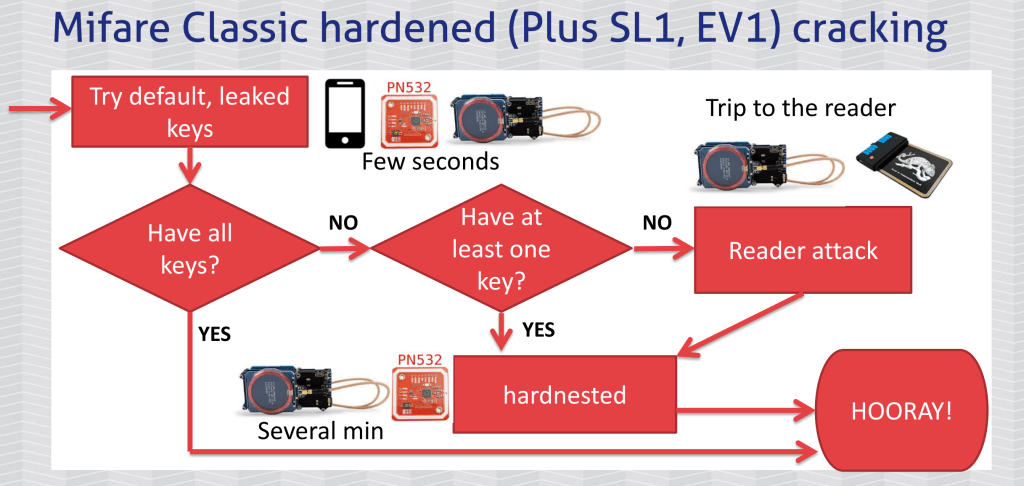 Mifare Classic hardened (Plus SL1, EV1) cracking

Try default, leaked keys

PN532

Few seconds

Trip to the reader

Have all keys?

NO

Have at least one key?

NO

Reader attack

YES

YES

PN532

hardnested

Several min

HOORAY!